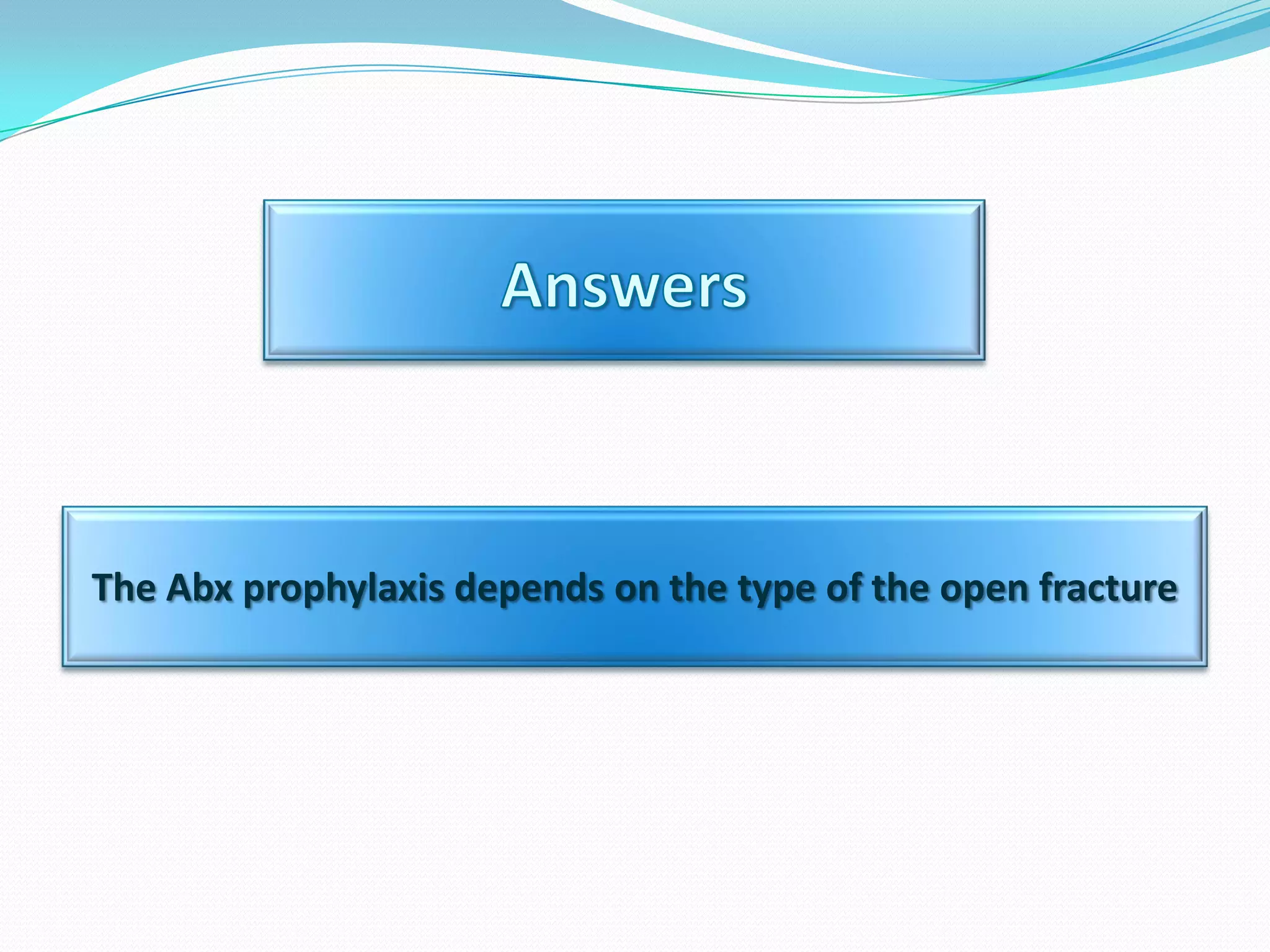 Answers

The Abx prophylaxis depends on the type of the open fracture